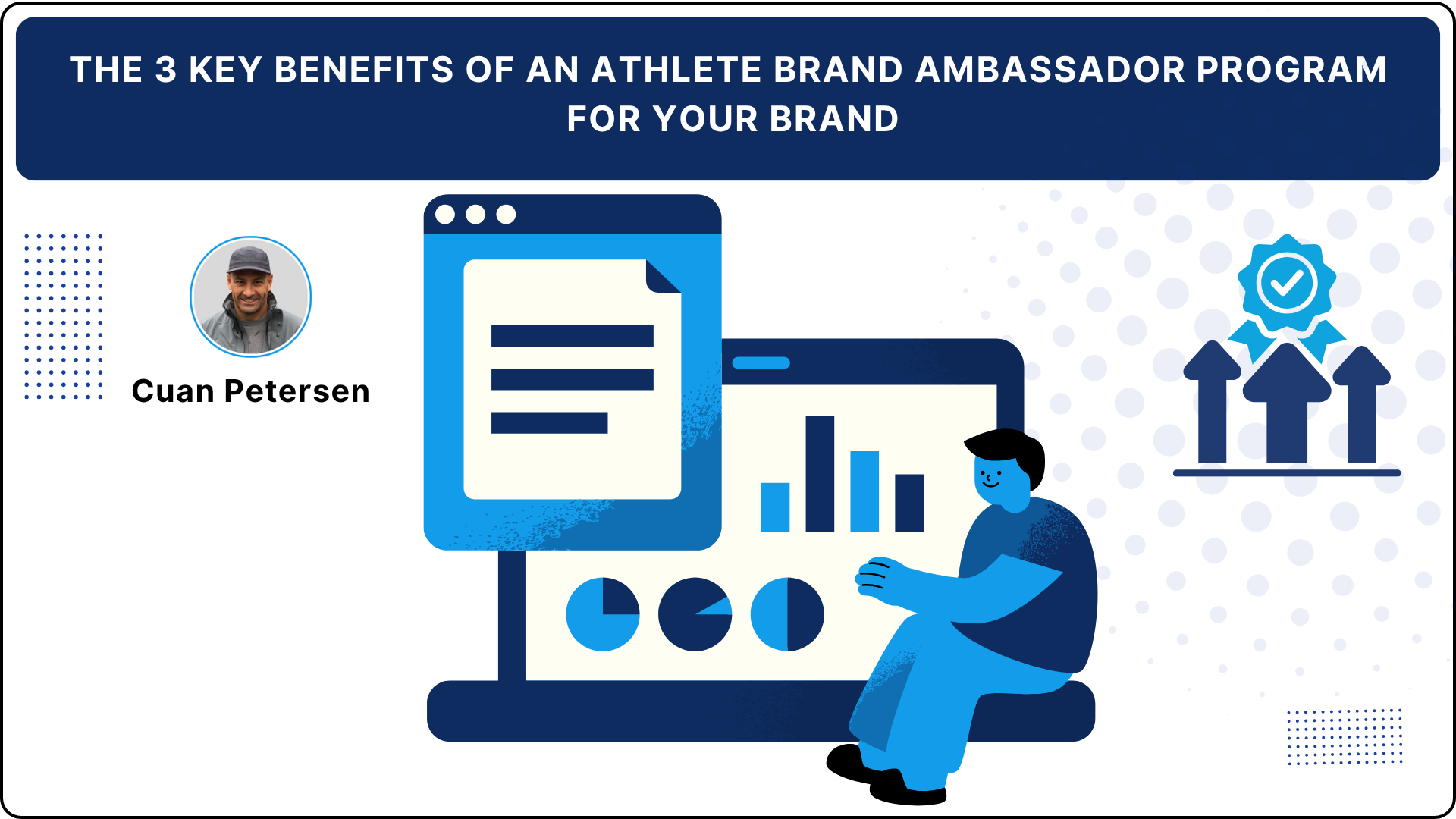 THE 3 KEY BENEFITS OF AN ATHLETE BRAND AMBASSADOR PROGRAM FOR YOUR BRAND

Cuan Petersen